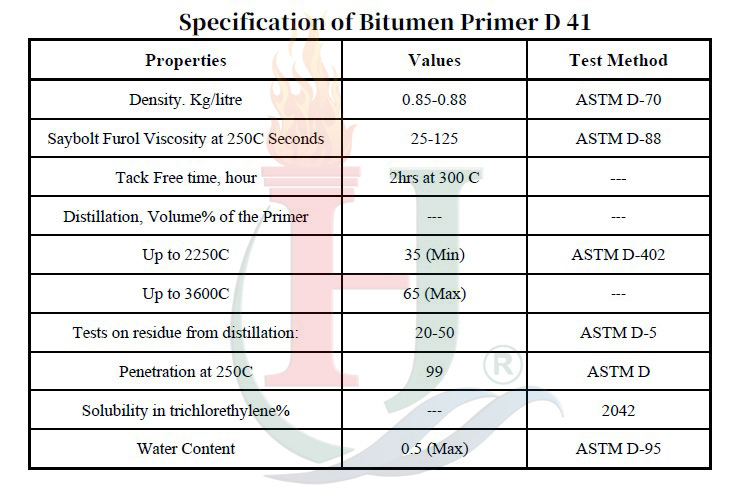 Specification of Bitumen Primer D 41

| Properties | Values | Test Method |
|---|---|---|
| Density. Kg/litre | 0.85-0.88 | ASTM D-70 |
| Saybolt Furol Viscosity at 250C Seconds | 25-125 | ASTM D-88 |
| Tack Free time, hour | 2hrs at 300 C | --- |
| Distillation, Volume% of the Primer | --- | --- |
| Up to 2250C | 35 (Min) | ASTM D-402 |
| Up to 3600C | 65 (Max) | --- |
| Tests on residue from distillation: | 20-50 | ASTM D-5 |
| Penetration at 250C | 99 | ASTM D |
| Solubility in trichlorethylene% | --- | 2042 |
| Water Content | 0.5 (Max) | ASTM D-95 |

®